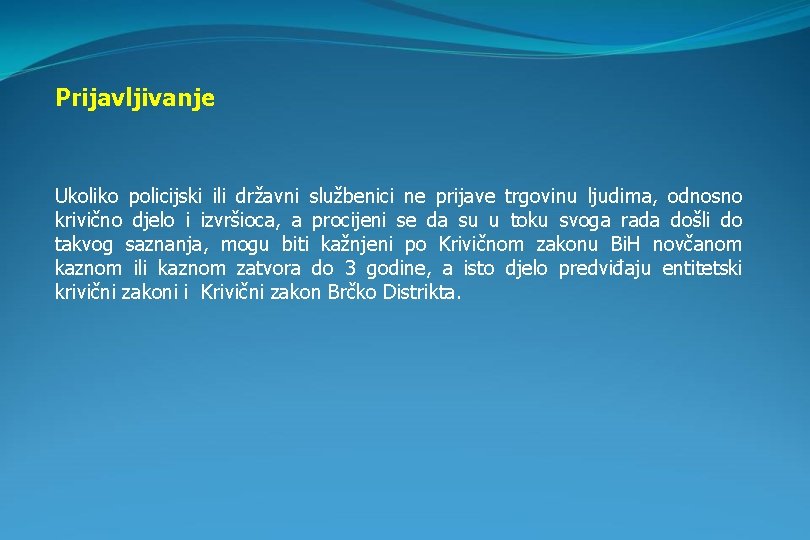 Prijavljivanje

Ukoliko policijski ili državni službenici ne prijave trgovinu ljudima, odnosno krivično djelo i izvršioca, a procijeni se da su u toku svoga rada došli do takvog saznanja, mogu biti kažnjeni po Krivičnom zakonu BiH novčanom kaznom ili kaznom zatvora do 3 godine, a isto djelo predviđaju entitetski krivični zakoni i Krivični zakon Brčko Distrikta.